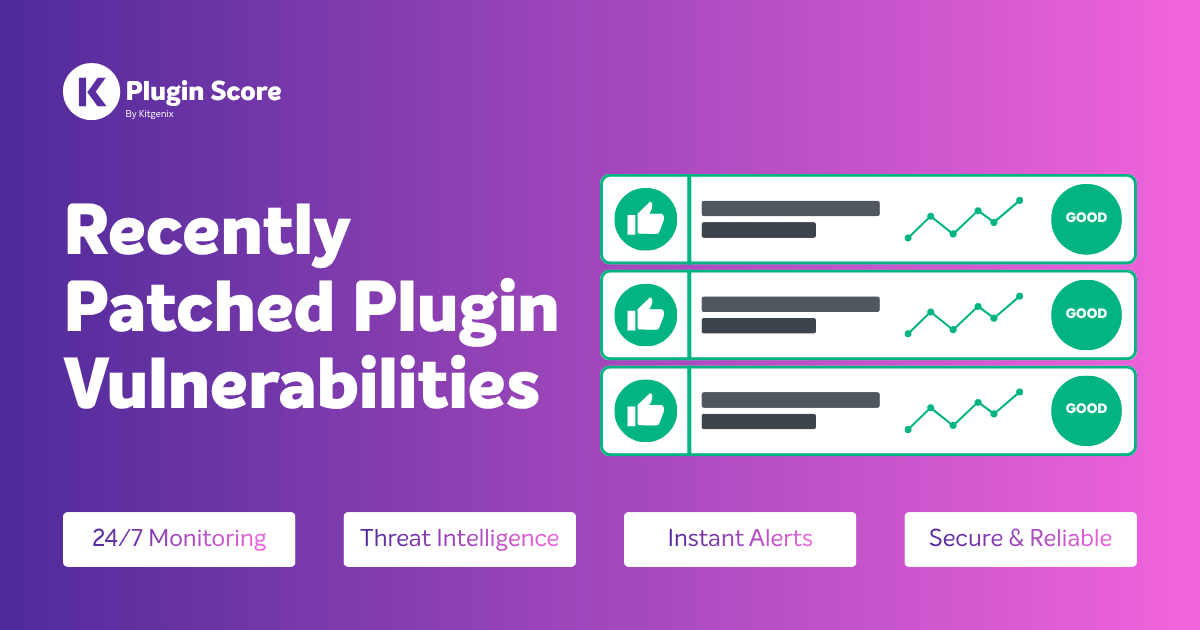 K Plugin Score
By Kitgenix

Recently Patched Plugin Vulnerabilities

GOOD

GOOD

GOOD

24/7 Monitoring

Threat Intelligence

Instant Alerts

Secure & Reliable